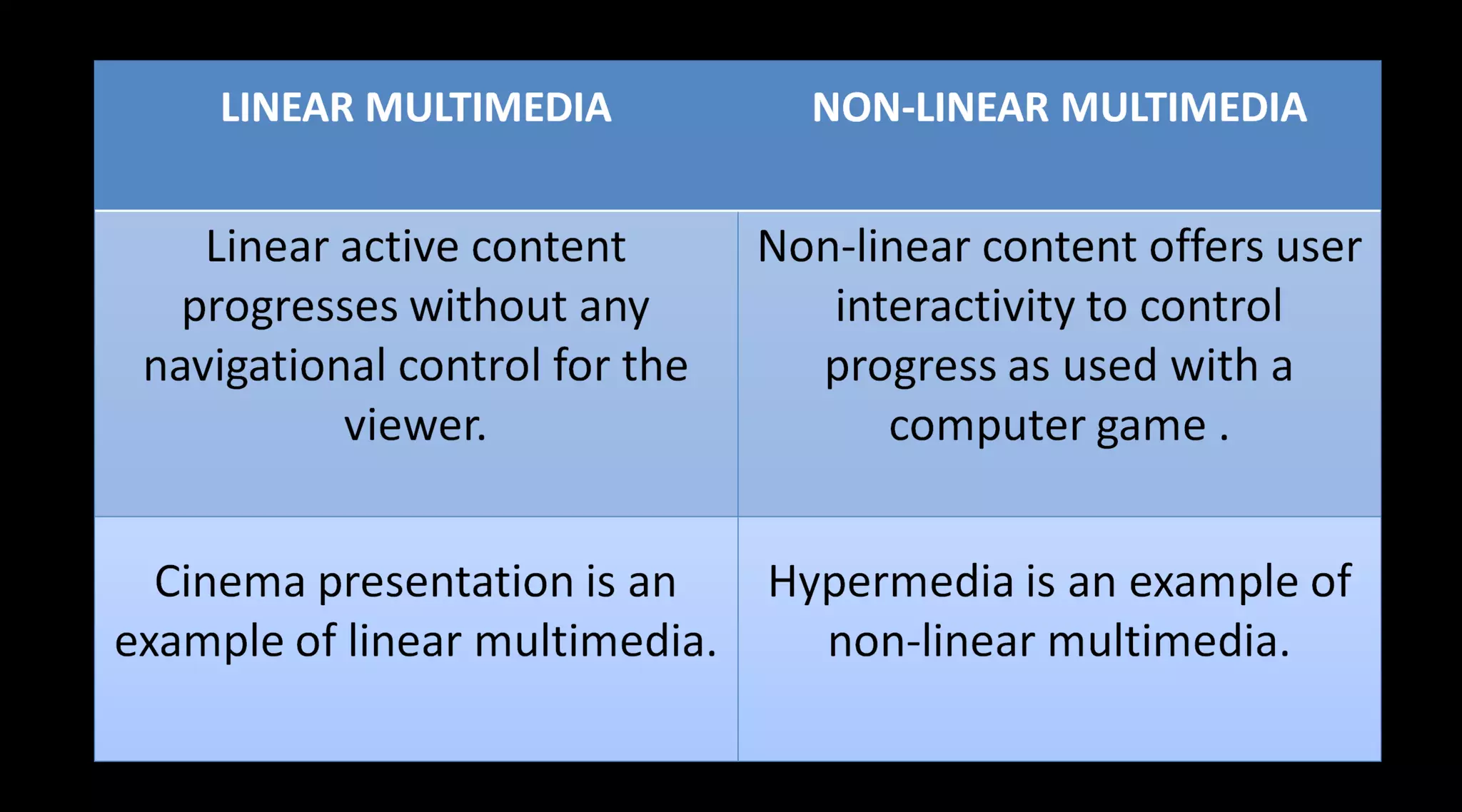 | LINEAR MULTIMEDIA | NON-LINEAR MULTIMEDIA |
|---|---|
| Linear active content progresses without any navigational control for the viewer. | Non-linear content offers user interactivity to control progress as used with a computer game . |
| Cinema presentation is an example of linear multimedia. | Hypermedia is an example of non-linear multimedia. |